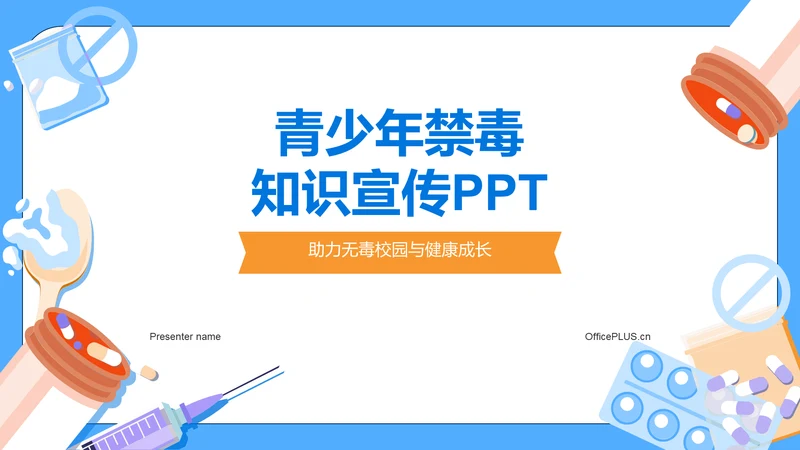 青少年禁毒
知识宣传PPT

助力无毒校园与健康成长

Presenter name

OfficePLUS.cn